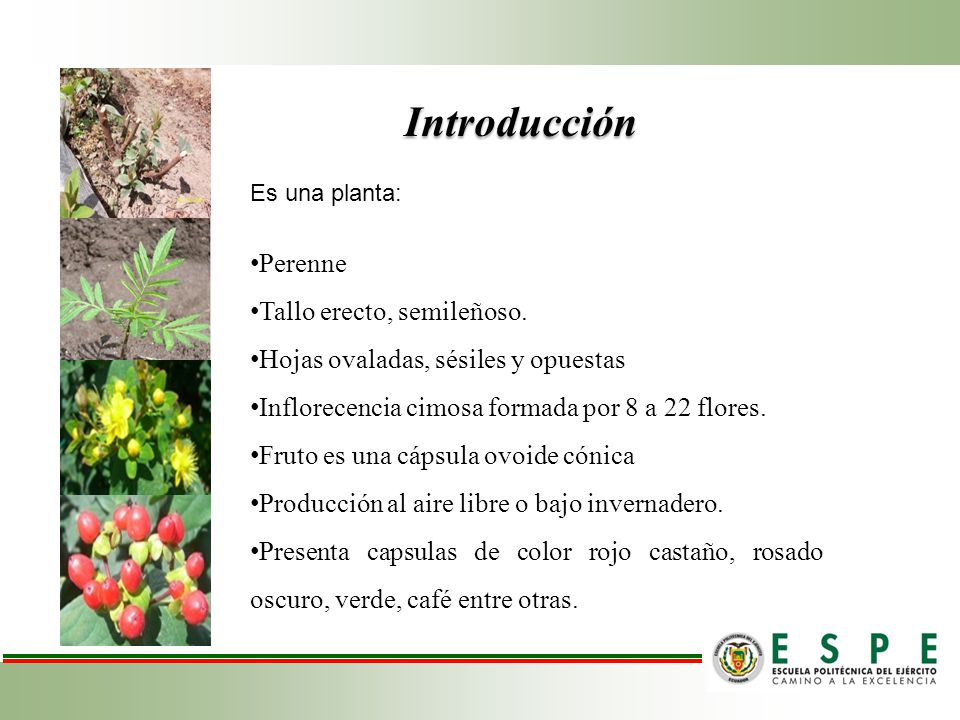 Introducción

Es una planta:

•Perenne

•Tallo erecto, semileñoso.

•Hojas ovaladas, sésiles y opuestas

•Inflorecencia cimosa formada por 8 a 22 flores.

•Fruto es una cápsula ovoide cónica

•Producción al aire libre o bajo invernadero.

•Presenta capsulas de color rojo castaño, rosado oscuro, verde, café entre otras.

ESPE
ESCUELA POLITÉCNICA DEL EJÉRCITO
CAMINO A LA EXCELENCIA